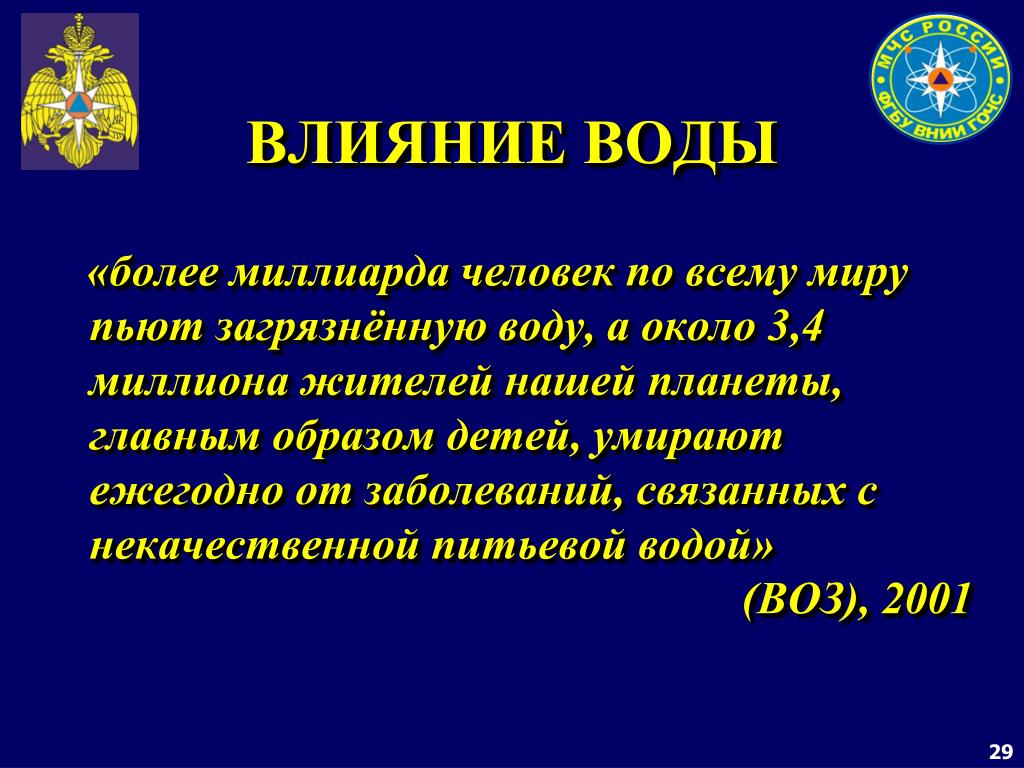 МЧС РОССИИ
ФГБУ ВНИИ ГОЧС

ВЛИЯНИЕ ВОДЫ

«более миллиарда человек по всему миру пьют загрязнённую воду, а около 3,4 миллиона жителей нашей планеты, главным образом детей, умирают ежегодно от заболеваний, связанных с некачественной питьевой водой»
(ВОЗ), 2001

29